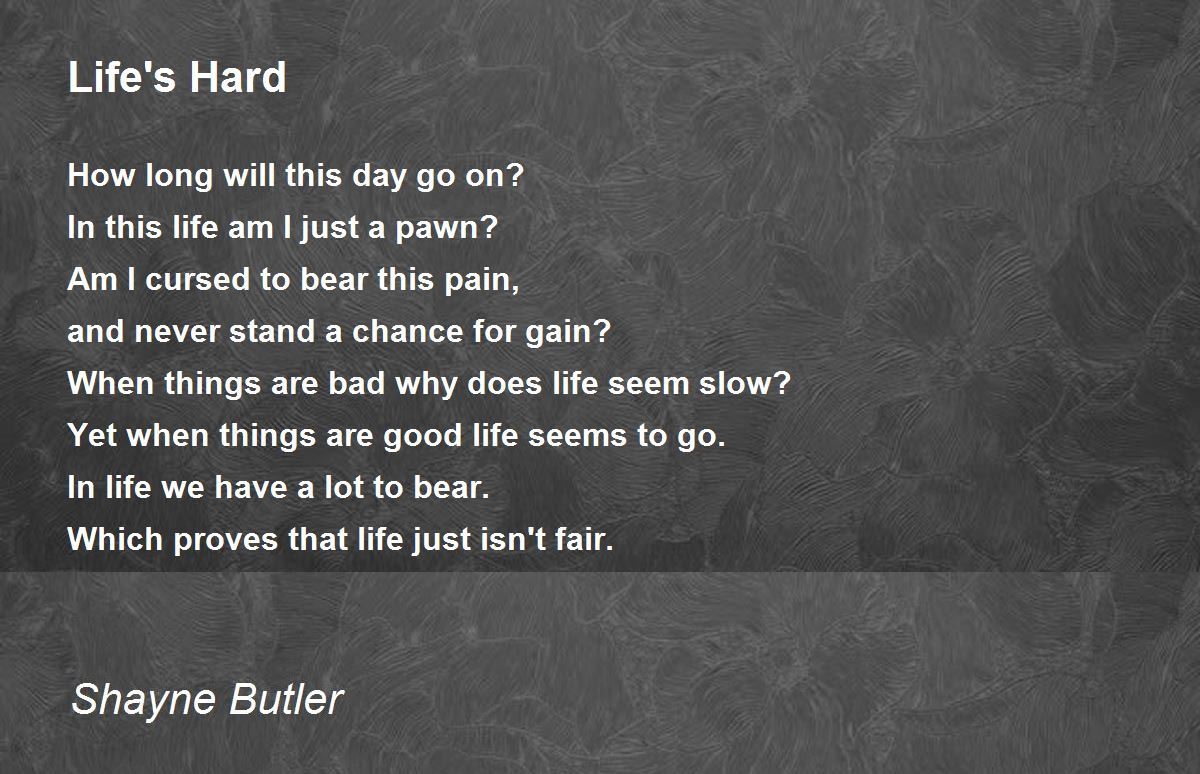 Life's Hard

How long will this day go on?
In this life am I just a pawn?
Am I cursed to bear this pain,
and never stand a chance for gain?
When things are bad why does life seem slow?
Yet when things are good life seems to go.
In life we have a lot to bear.
Which proves that life just isn't fair.

Shayne Butler